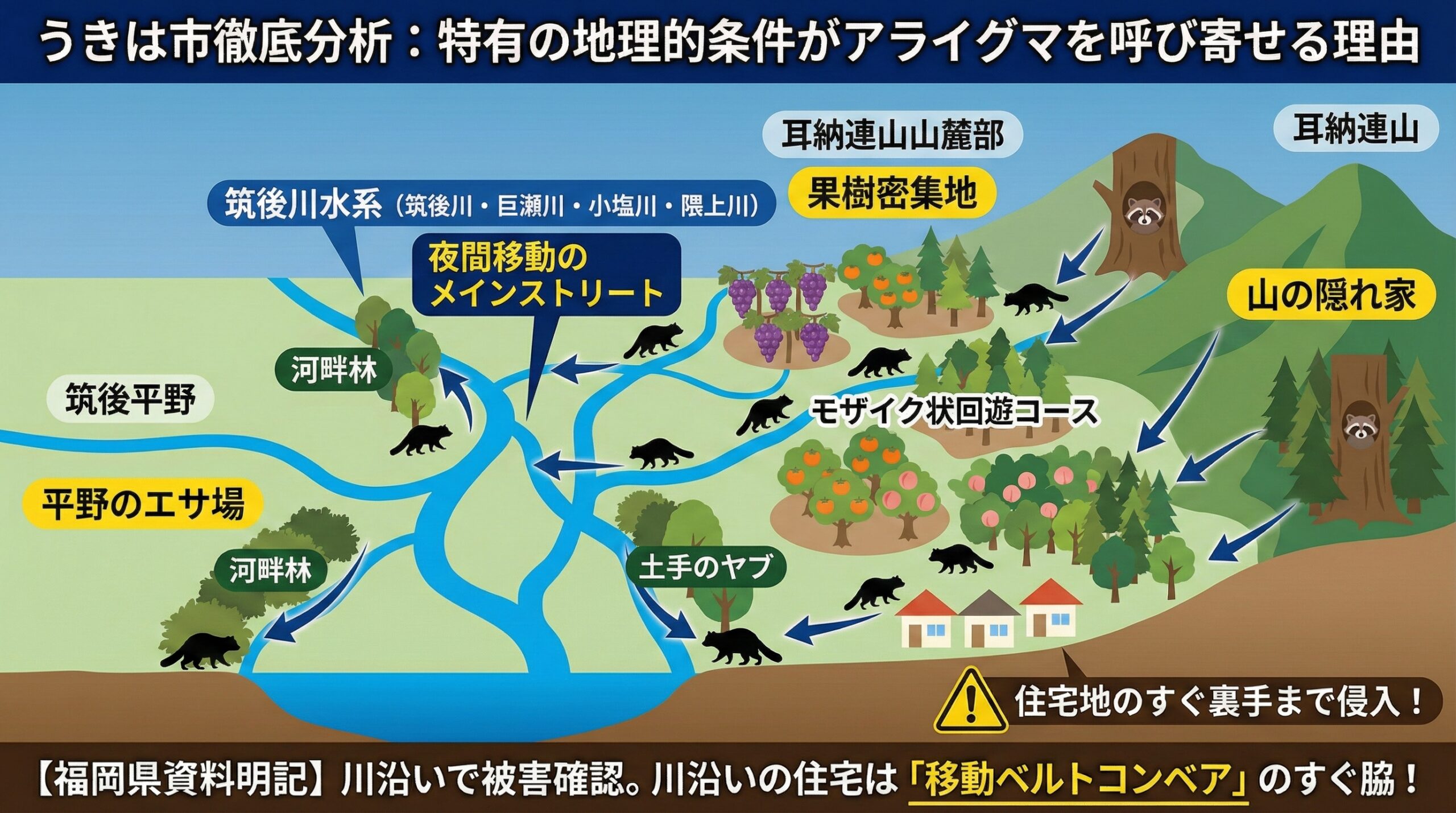 うきは市徹底分析：特有の地理的条件がアライグマを呼び寄せる理由

耳納連山山麓部

耳納連山

果樹密集地

筑後川水系（筑後川・巨瀬川・小塩川・隈上川）

夜間移動のメインストリート

山の隠れ家

河畔林

筑後平野

モザイク状回遊コース

平野のエサ場

河畔林

土手のヤブ

住宅地のすぐ裏手まで侵入！

【福岡県資料明記】川沿いで被害確認。川沿いの住宅は「移動ベルトコンベア」のすぐ脇！